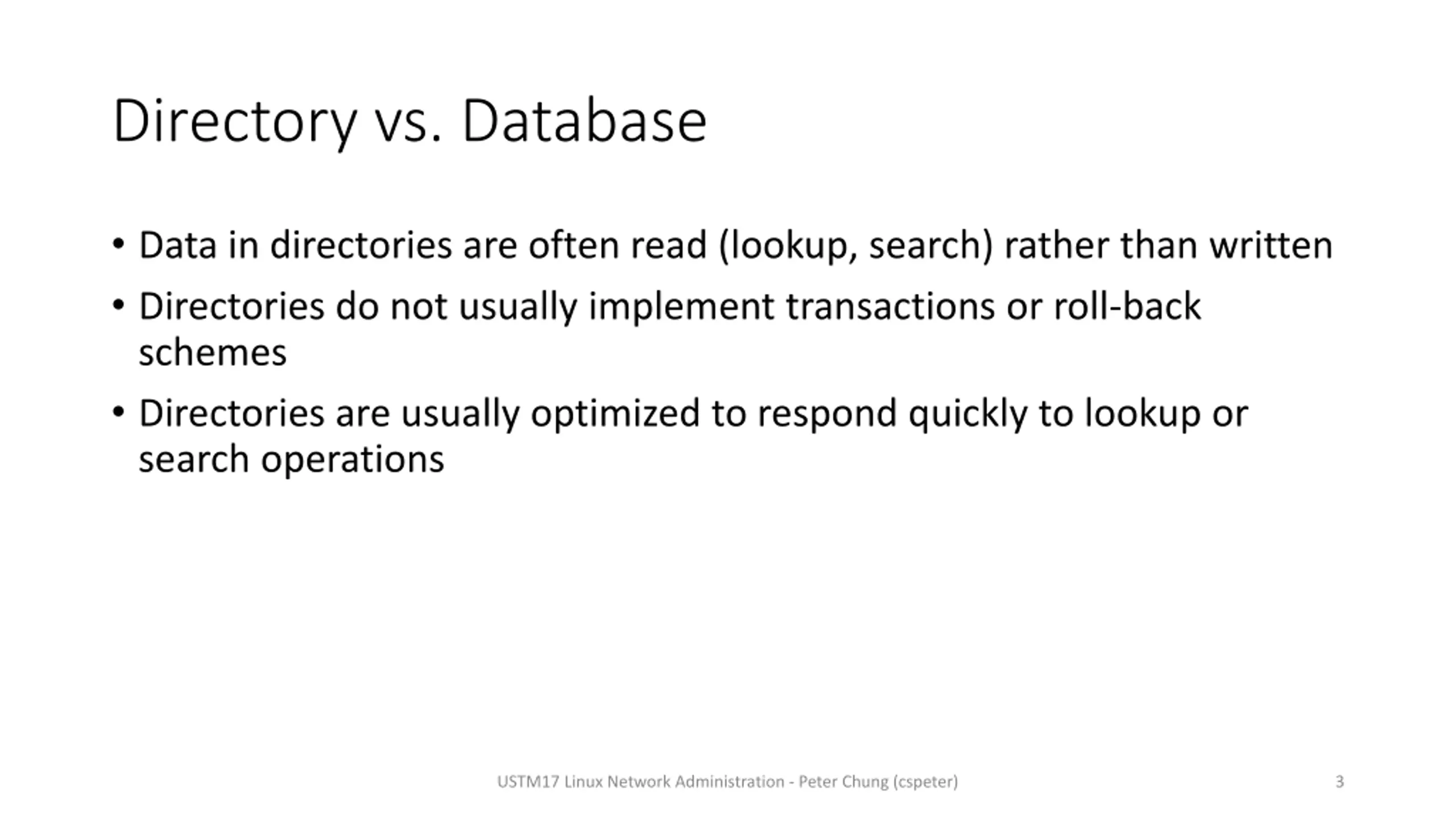 Directory vs. Database

• Data in directories are often read (lookup, search) rather than written
• Directories do not usually implement transactions or roll-back schemes
• Directories are usually optimized to respond quickly to lookup or search operations

USTM17 Linux Network Administration - Peter Chung (cspeter)

3